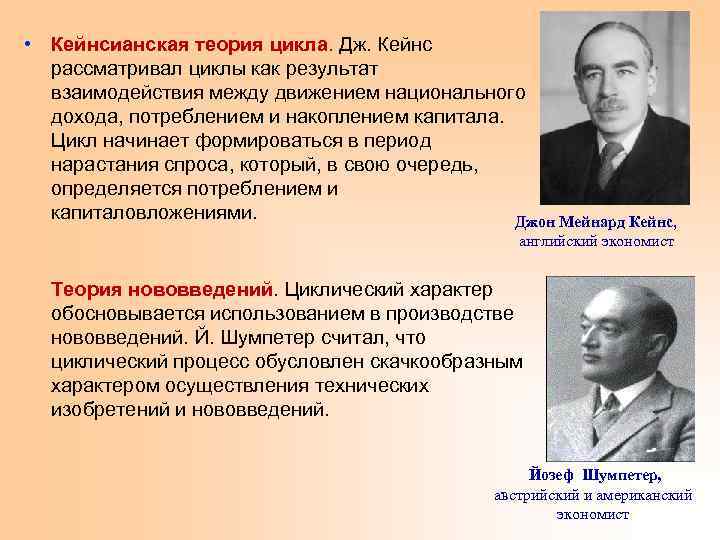 • Кейнсианская теория цикла. Дж. Кейнс рассматривал циклы как результат взаимодействия между движением национального дохода, потреблением и накоплением капитала. Цикл начинает формироваться в период нарастания спроса, который, в свою очередь, определяется потреблением и капиталовложениями.

Джон Мейнард Кейнс, английский экономист

Теория нововведений. Циклический характер обосновывается использованием в производстве нововведений. Й. Шумпетер считал, что циклический процесс обусловлен скачкообразным характером осуществления технических изобретений и нововведений.

Йозеф Шумпетер, австрийский и американский экономист